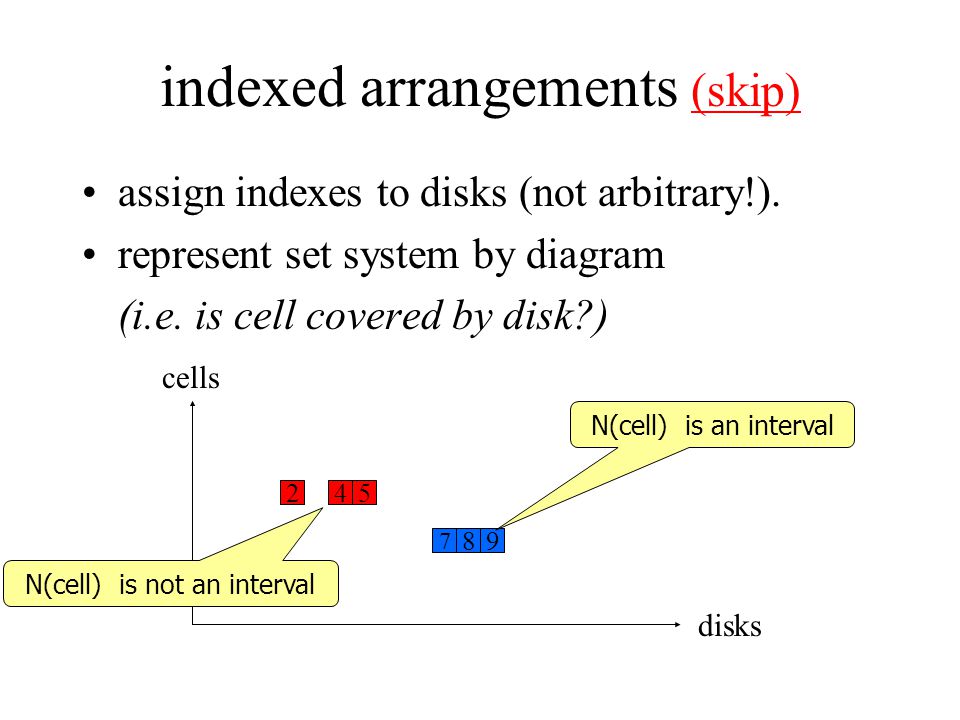 indexed arrangements (skip)

• assign indexes to disks (not arbitrary!).

• represent set system by diagram
(i.e. is cell covered by disk?)

cells

N(cell) is an interval

2 4 5

7 8 9

N(cell) is not an interval

disks